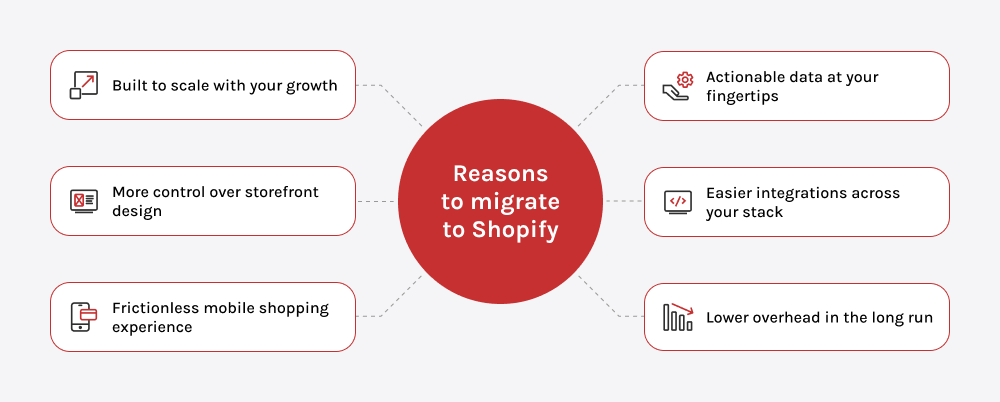 Built to scale with your growth

More control over storefront design

Frictionless mobile shopping experience

Reasons to migrate to Shopify

Actionable data at your fingertips

Easier integrations across your stack

Lower overhead in the long run